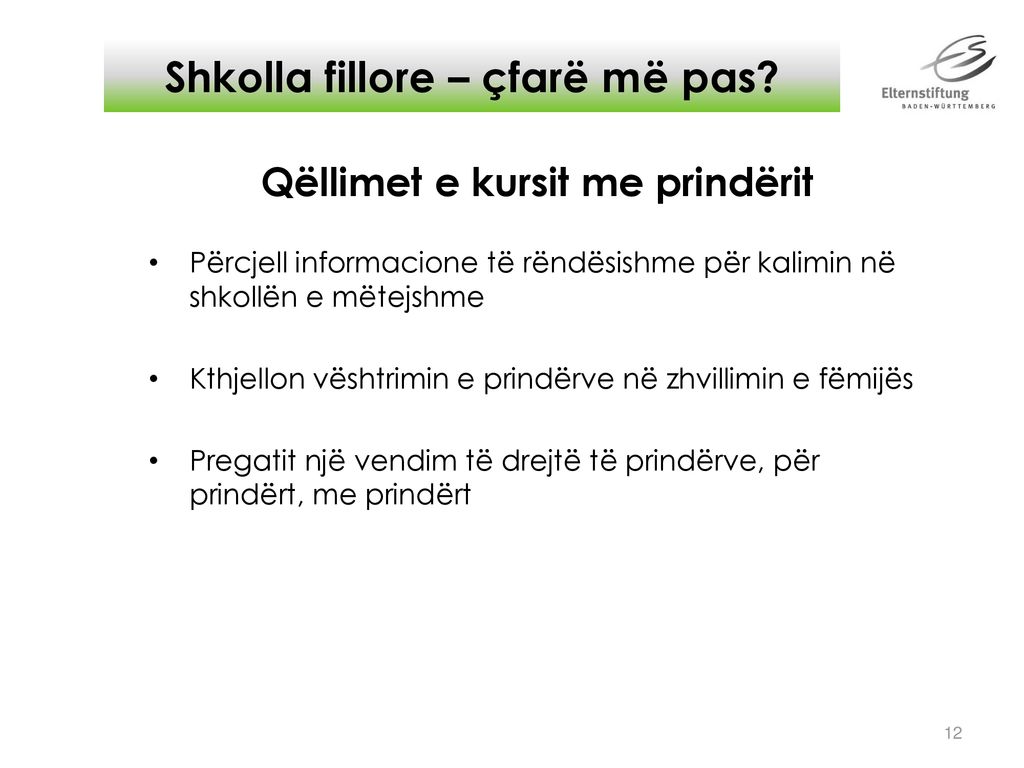 Shkolla fillore – çfarë më pas?

Elternstiftung
BADEN-WÜRTTEMBERG

Qëllimet e kursit me prindërit

• Përcjell informacione të rëndësishme për kalimin në shkollën e mëtejshme

• Kthjellon vështrimin e prindërve në zhvillimin e fëmijës

• Pregatit një vendim të drejtë të prindërve, për prindërt, me prindërt

12